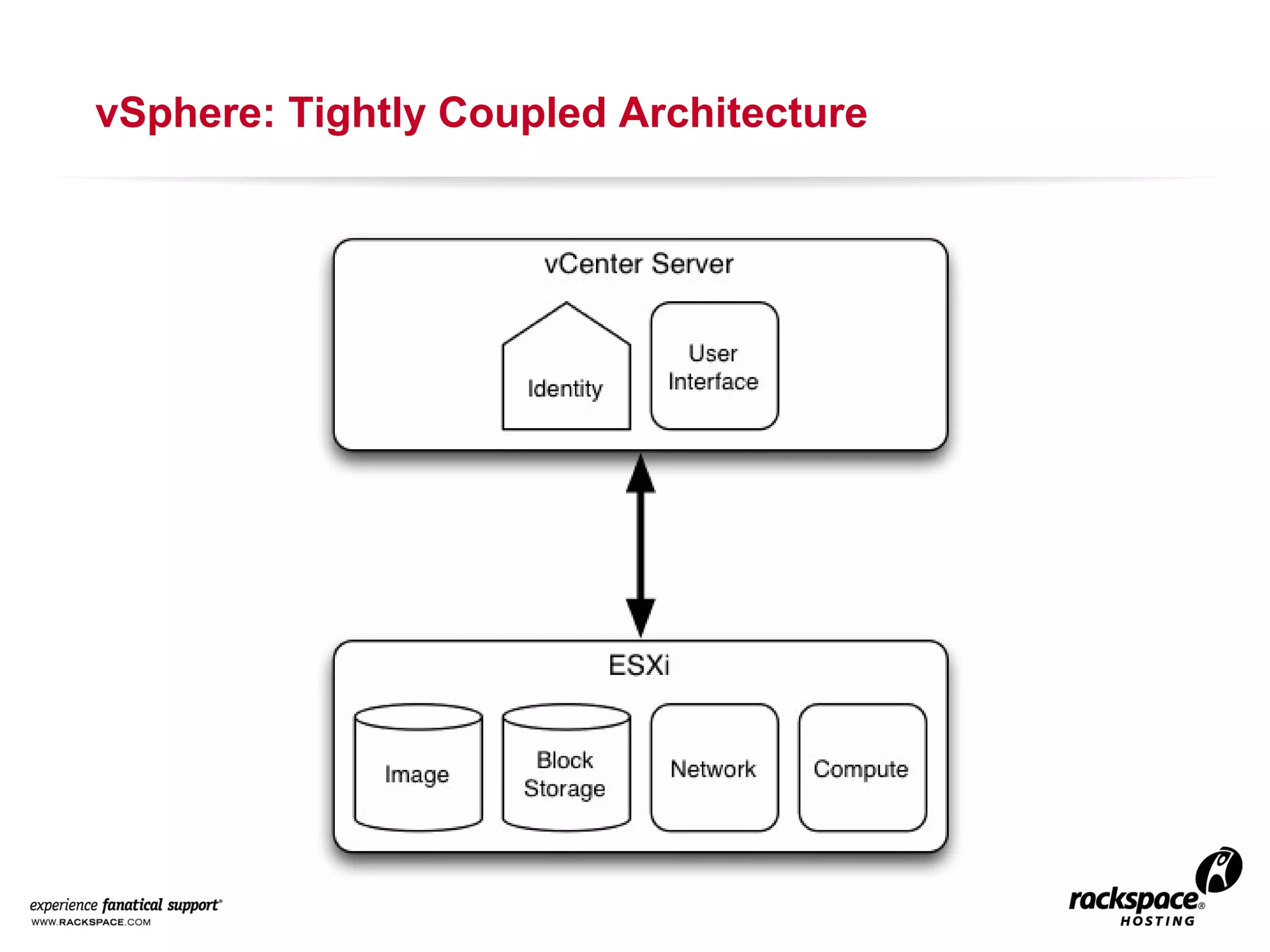 vSphere: Tightly Coupled Architecture

vCenter Server

Identity

User Interface

ESXi

Image

Block Storage

Network

Compute

experience fanatical support®
WWW.RACKSPACE.COM

rackspace® HOSTING